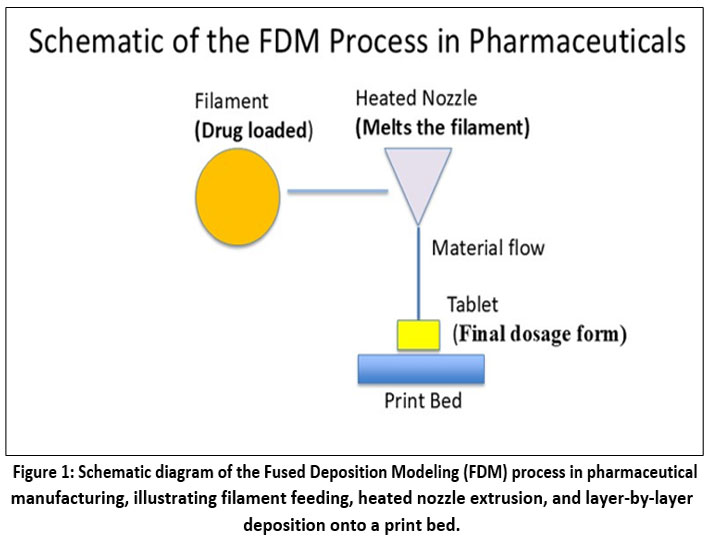 Schematic of the FDM Process in Pharmaceuticals

Filament
(Drug loaded)

Heated Nozzle
(Melts the filament)

Material flow

Tablet
(Final dosage form)

Print Bed

Figure 1: Schematic diagram of the Fused Deposition Modeling (FDM) process in pharmaceutical manufacturing, illustrating filament feeding, heated nozzle extrusion, and layer-by-layer deposition onto a print bed.